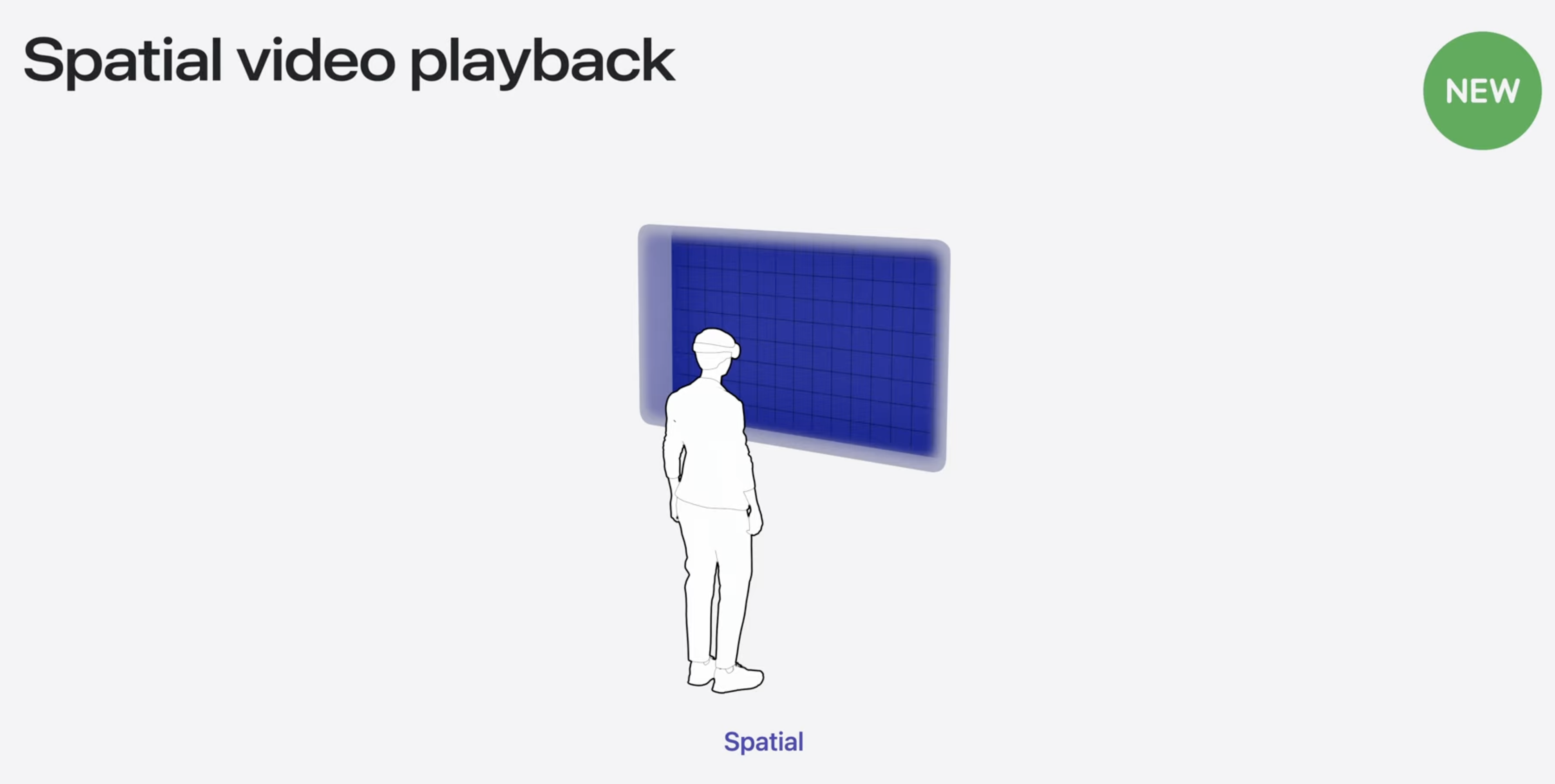 Spatial video playback

NEW

Spatial